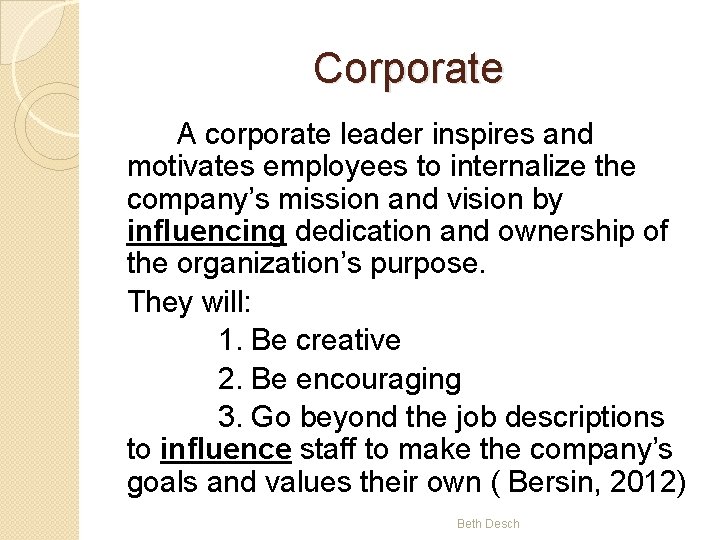 Corporate

A corporate leader inspires and motivates employees to internalize the company's mission and vision by influencing dedication and ownership of the organization's purpose.

They will:

1. Be creative

2. Be encouraging

3. Go beyond the job descriptions to influence staff to make the company's goals and values their own ( Bersin, 2012)

Beth Desch